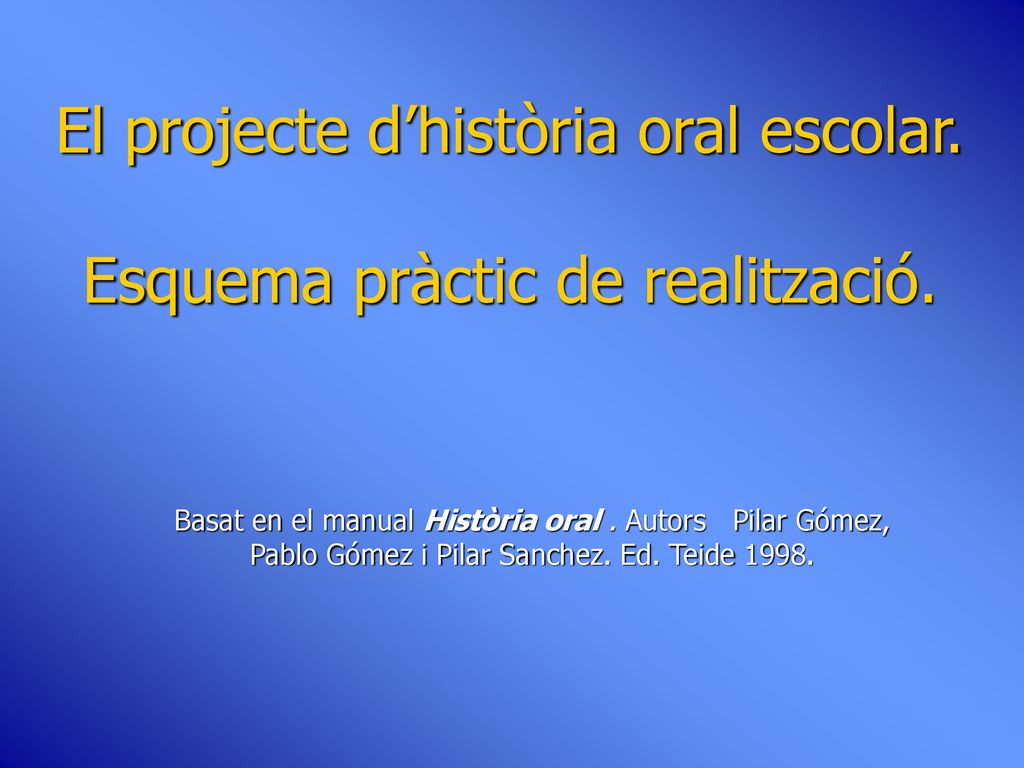 El projecte d’història oral escolar.

Esquema pràctic de realització.

Basat en el manual Història oral . Autors Pilar Gómez, Pablo Gómez i Pilar Sanchez. Ed. Teide 1998.